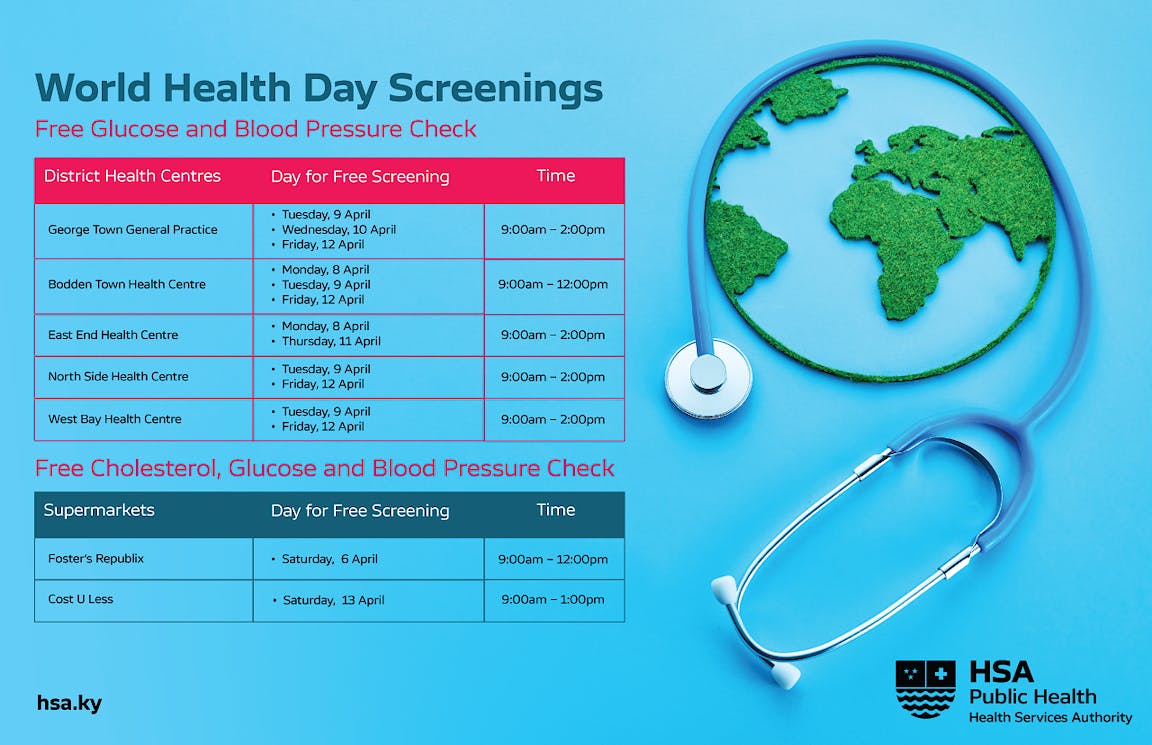 World Health Day Screenings

Free Glucose and Blood Pressure Check

| District Health Centres | Day for Free Screening | Time |
|---|---|---|
| George Town General Practice | • Tuesday, 9 April • Wednesday, 10 April • Friday, 12 April | 9:00am – 2:00pm |
| Bodden Town Health Centre | • Monday, 8 April • Tuesday, 9 April • Friday, 12 April | 9:00am – 12:00pm |
| East End Health Centre | • Monday, 8 April • Thursday, 11 April | 9:00am – 2:00pm |
| North Side Health Centre | • Tuesday, 9 April • Friday, 12 April | 9:00am – 2:00pm |
| West Bay Health Centre | • Tuesday, 9 April • Friday, 12 April | 9:00am – 2:00pm |

Free Cholesterol, Glucose and Blood Pressure Check

| Supermarkets | Day for Free Screening | Time |
|---|---|---|
| Foster's Republix | • Saturday, 6 April | 9:00am – 12:00pm |
| Cost U Less | • Saturday, 13 April | 9:00am – 1:00pm |

hsa.ky

HSA
Public Health
Health Services Authority